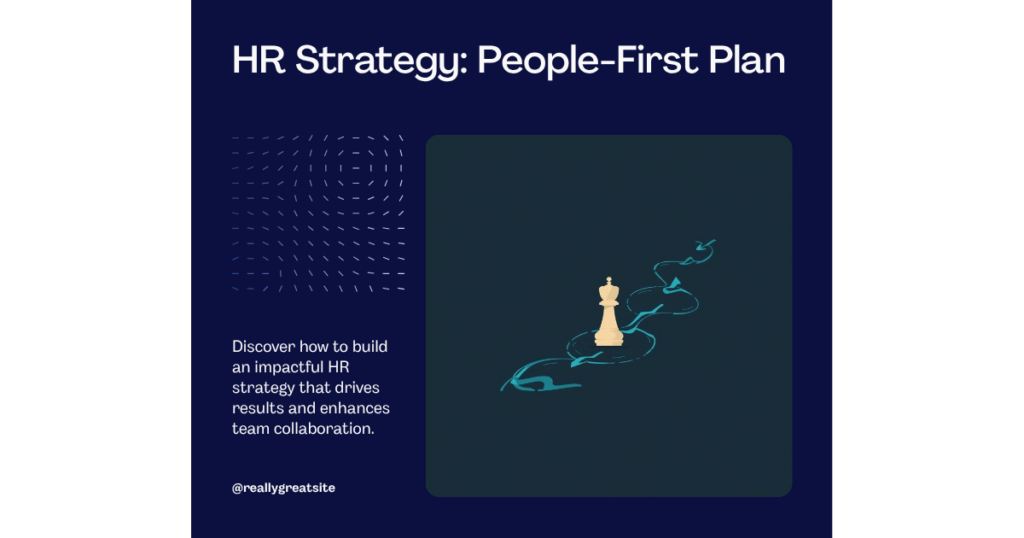 HR Strategy: People-First Plan

Discover how to build an impactful HR strategy that drives results and enhances team collaboration.

@reallygreatsite